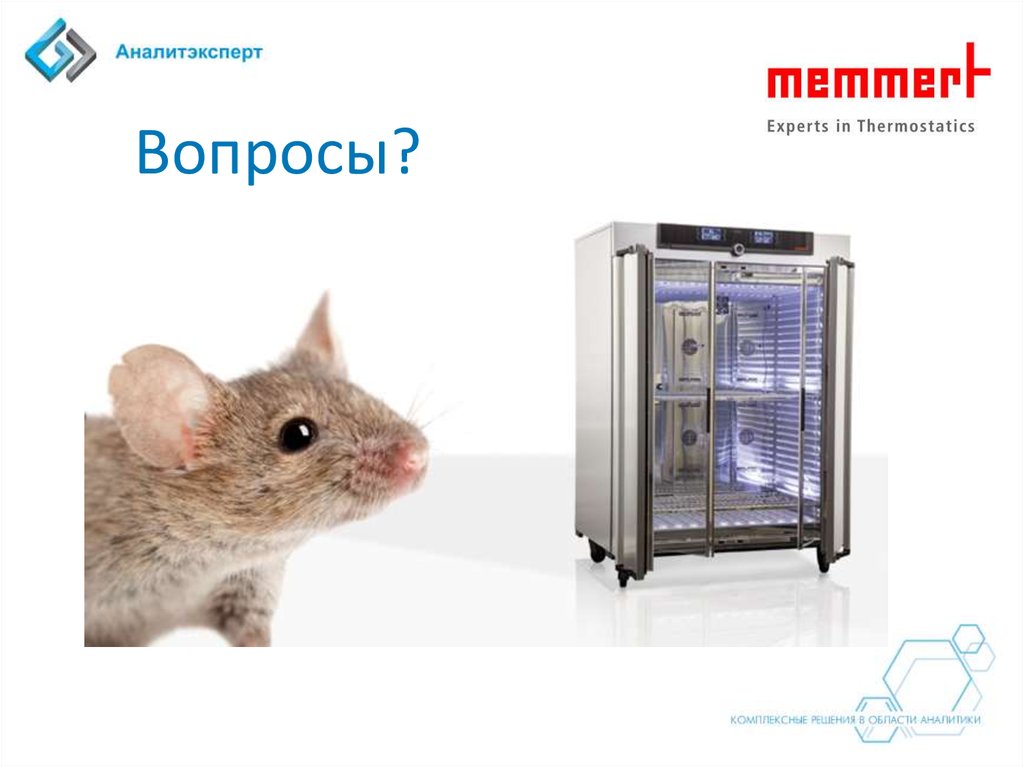 Аналитэксперт

memmert
Experts in Thermostatics

Вопросы?

КОМПЛЕКСНЫЕ РЕШЕНИЯ В ОБЛАСТИ АНАЛИТИКИ